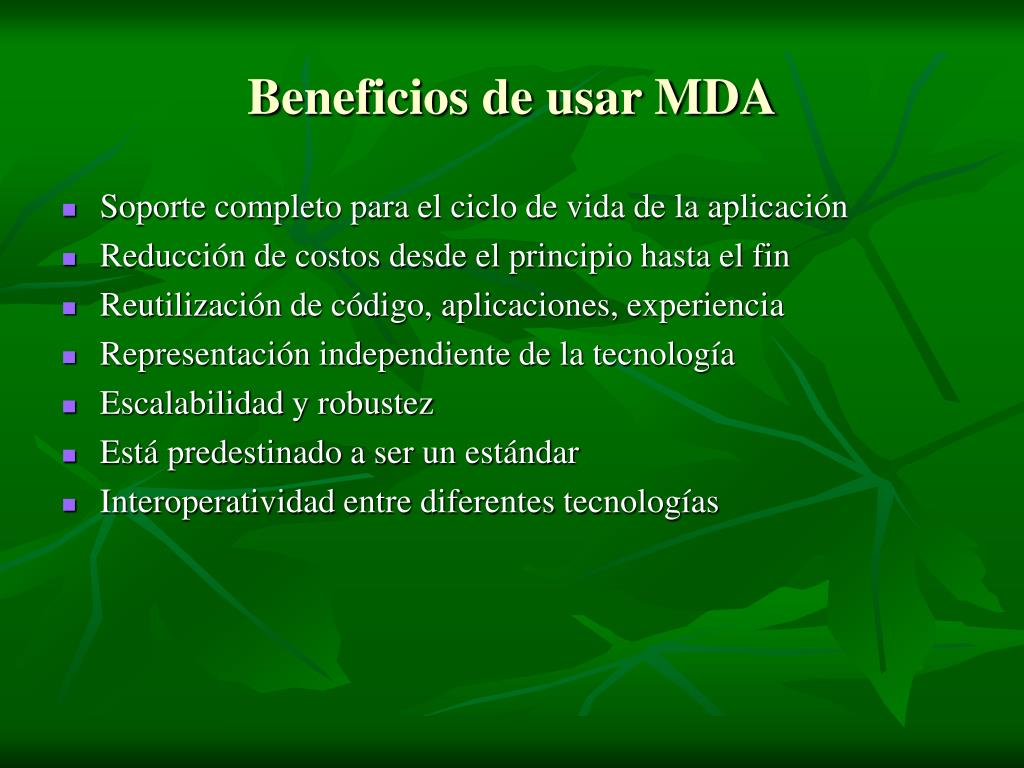 Beneficios de usar MDA

- Soporte completo para el ciclo de vida de la aplicación
- Reducción de costos desde el principio hasta el fin
- Reutilización de código, aplicaciones, experiencia
- Representación independiente de la tecnología
- Escalabilidad y robustez
- Está predestinado a ser un estándar
- Interoperatividad entre diferentes tecnologías